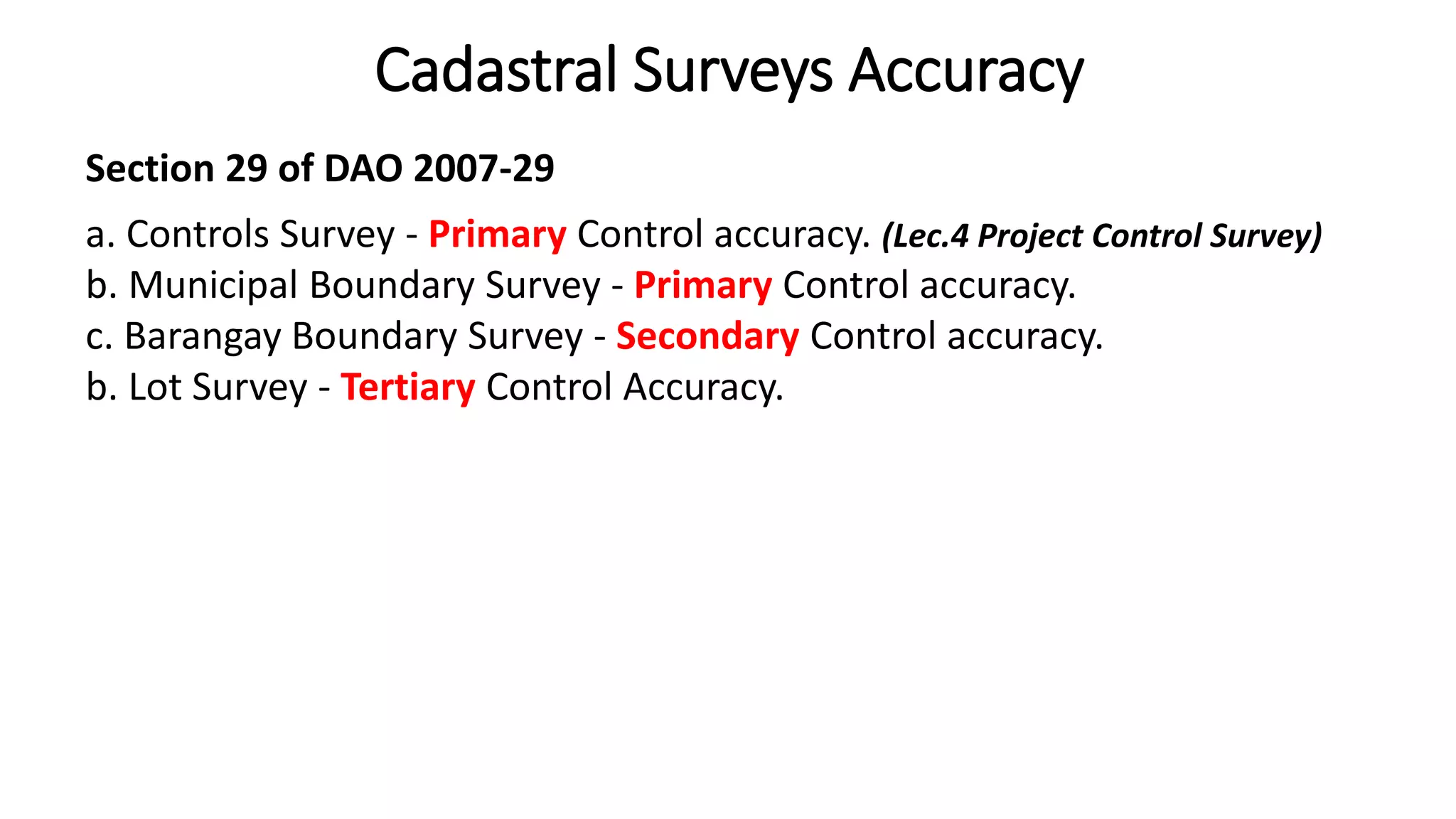 Cadastral Surveys Accuracy

Section 29 of DAO 2007-29

a. Controls Survey - Primary Control accuracy. (Lec.4 Project Control Survey)
b. Municipal Boundary Survey - Primary Control accuracy.
c. Barangay Boundary Survey - Secondary Control accuracy.
b. Lot Survey - Tertiary Control Accuracy.